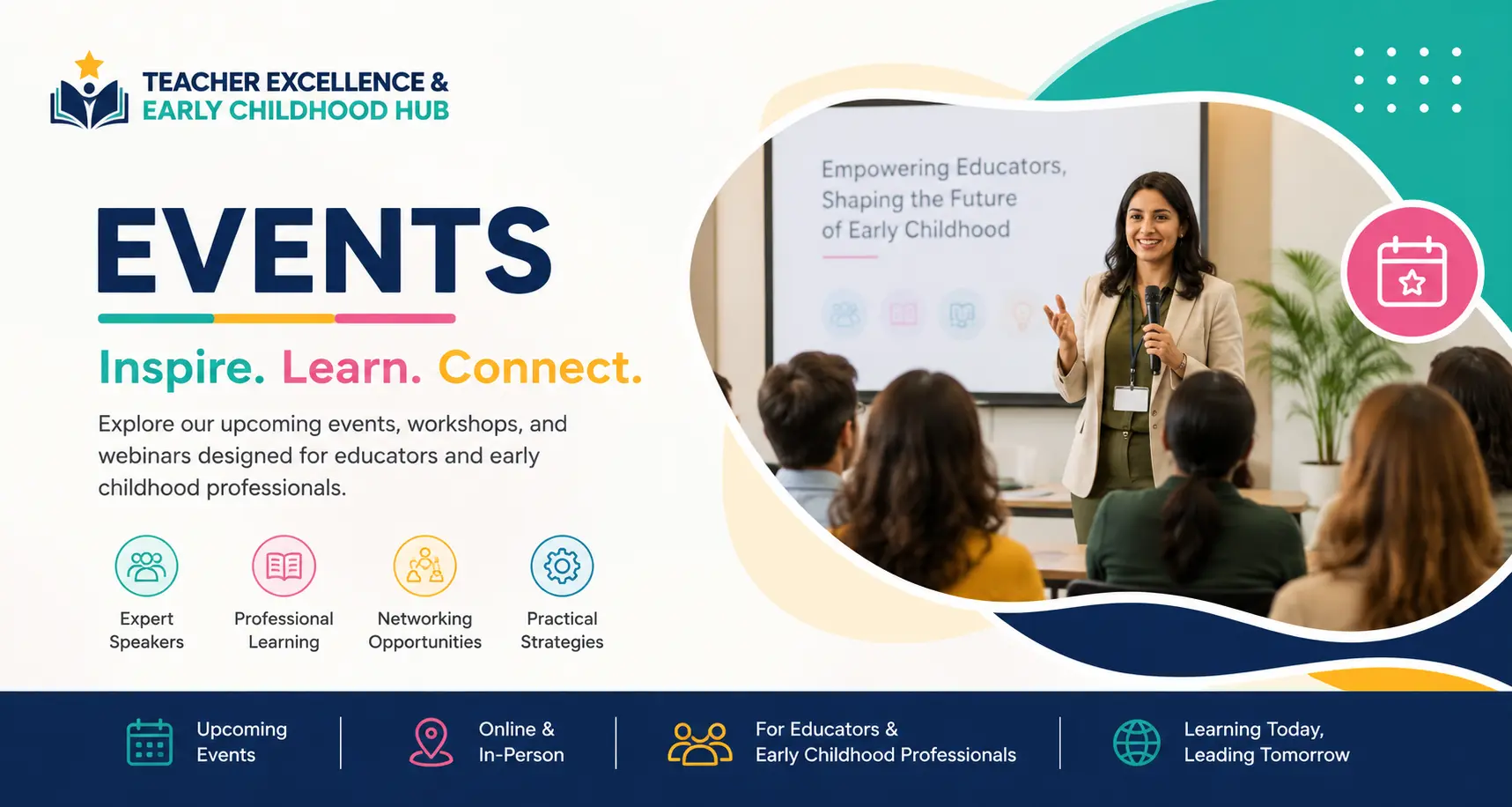 TEACHER EXCELLENCE &
EARLY CHILDHOOD HUB

EVENTS

Inspire. Learn. Connect.

Explore our upcoming events, workshops, and webinars designed for educators and early childhood professionals.

Expert Speakers

Professional Learning

Networking Opportunities

Practical Strategies

Empowering Educators,
Shaping the Future
of Early Childhood

Upcoming Events

Online & In-Person

For Educators & Early Childhood Professionals

Learning Today, Leading Tomorrow